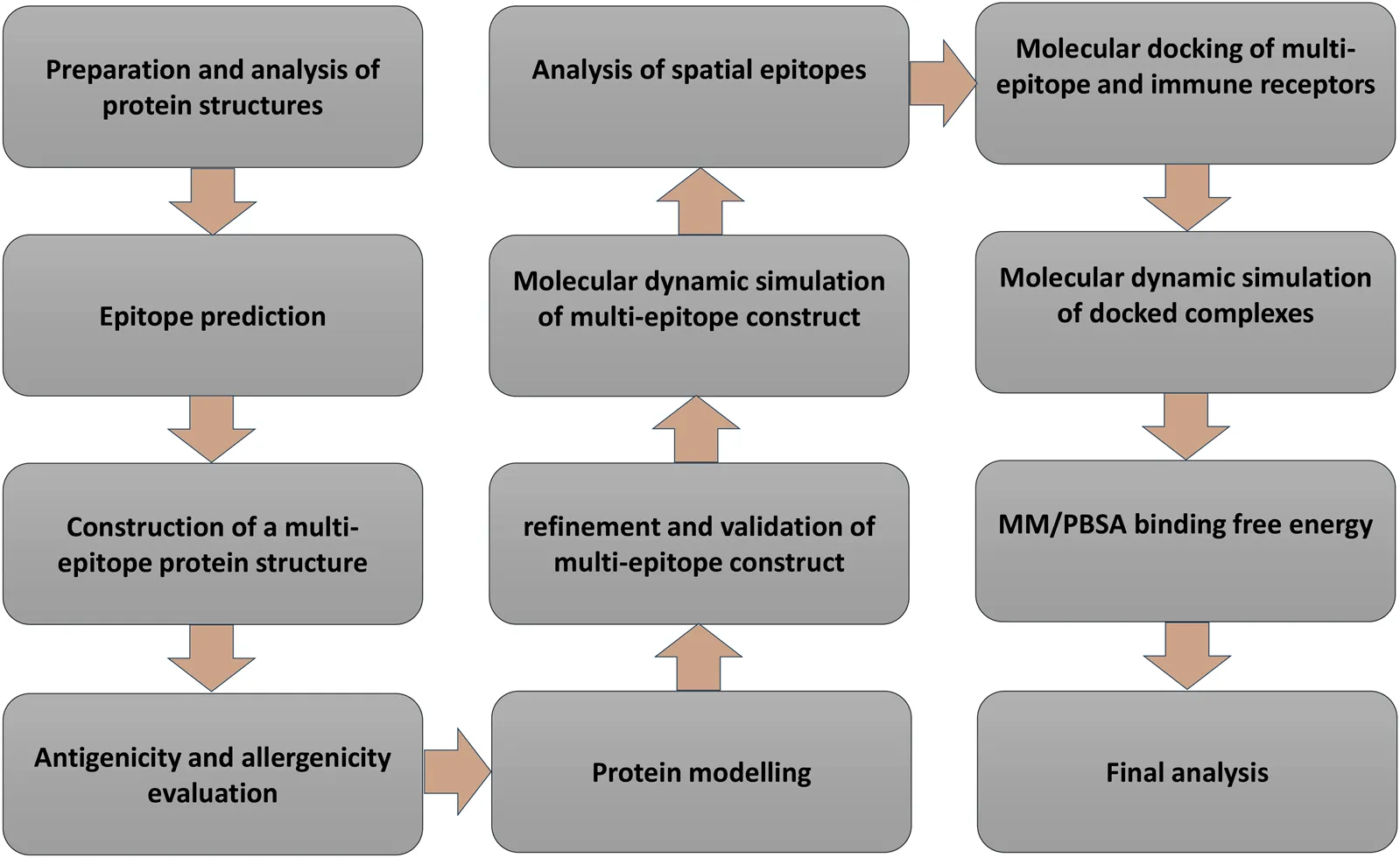 Preparation and analysis of protein structures

Epitope prediction

Construction of a multi-epitope protein structure

Antigenicity and allergenicity evaluation

Protein modelling

refinement and validation of multi-epitope construct

Molecular dynamic simulation of multi-epitope construct

Analysis of spatial epitopes

Molecular docking of multi-epitope and immune receptors

Molecular dynamic simulation of docked complexes

MM/PBSA binding free energy

Final analysis